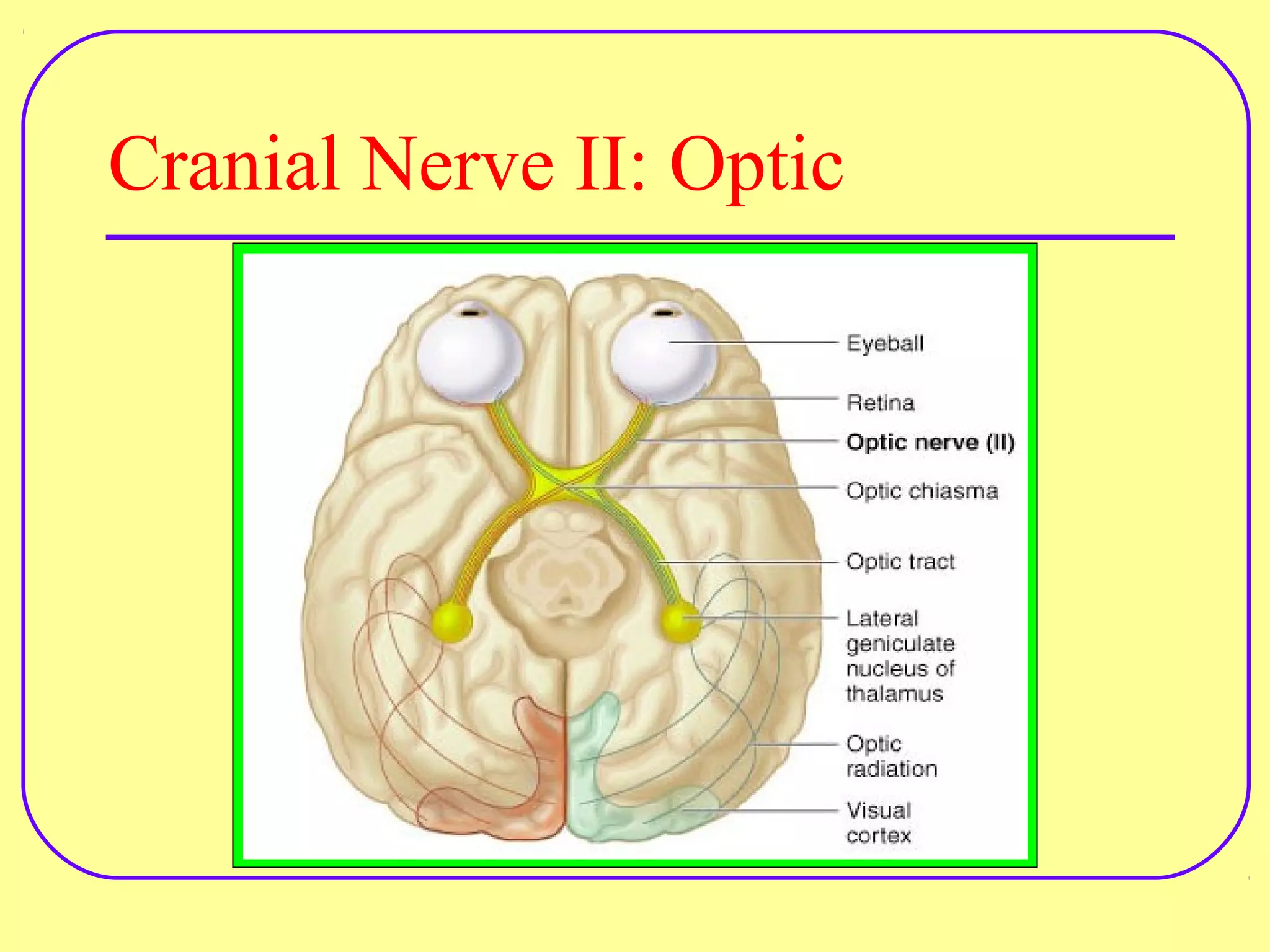 Cranial Nerve II: Optic

Eyeball

Retina

Optic nerve (II)

Optic chiasma

Optic tract

Lateral geniculate nucleus of thalamus

Optic radiation

Visual cortex